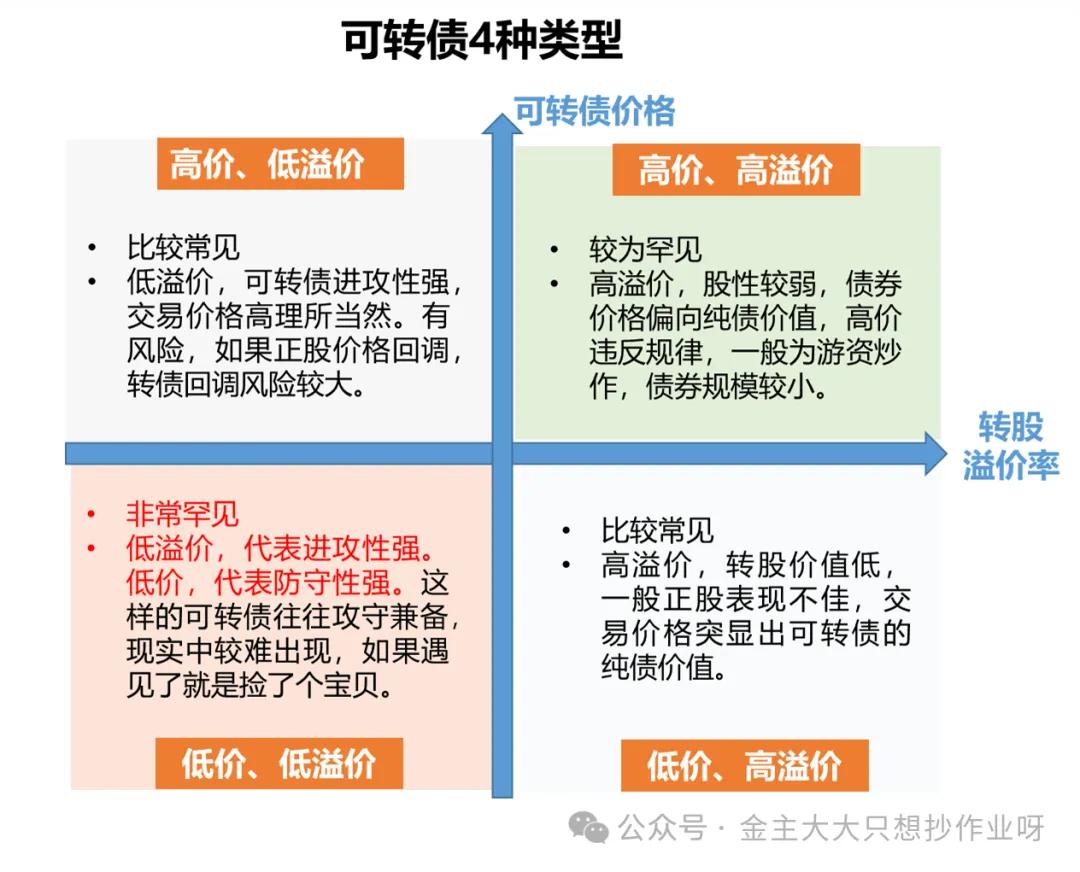 可转债4种类型

可转债价格

高价、低溢价

• 比较常见
• 低溢价，可转债进攻性强，交易价格高理所当然。有风险，如果正股价格回调，转债回调风险较大。

高价、高溢价

• 较为罕见
• 高溢价，股性较弱，债券价格偏向纯债价值，高价违反规律，一般为游资炒作，债券规模较小。

转股溢价率

• 非常罕见
• 低溢价，代表进攻性强。低价，代表防守性强。这样的可转债往往攻守兼备，现实中较难出现，如果遇见了就是捡了个宝贝。

低价、低溢价

• 比较常见
• 高溢价，转股价值低，一般正股表现不佳，交易价格突显出可转债的纯债价值。

低价、高溢价

公众号 · 金主大大只想抄作业呀